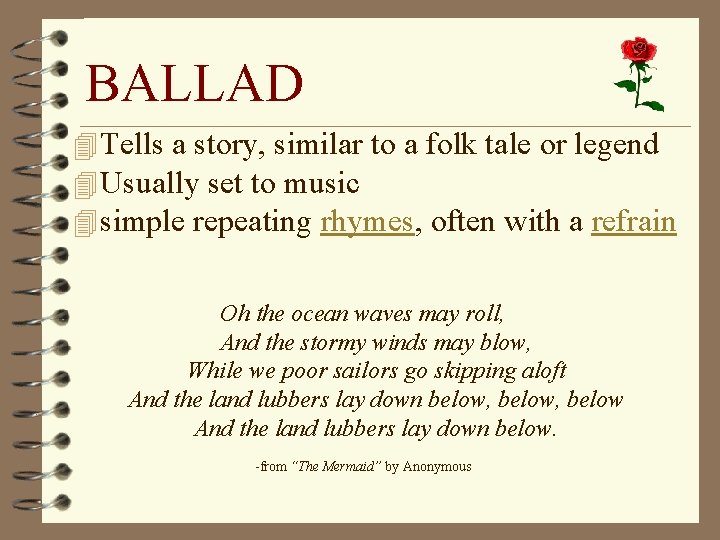 BALLAD

Tells a story, similar to a folk tale or legend

Usually set to music

simple repeating rhymes, often with a refrain

Oh the ocean waves may roll,
And the stormy winds may blow,
While we poor sailors go skipping aloft
And the land lubbers lay down below, below, below
And the land lubbers lay down below.

-from "The Mermaid" by Anonymous